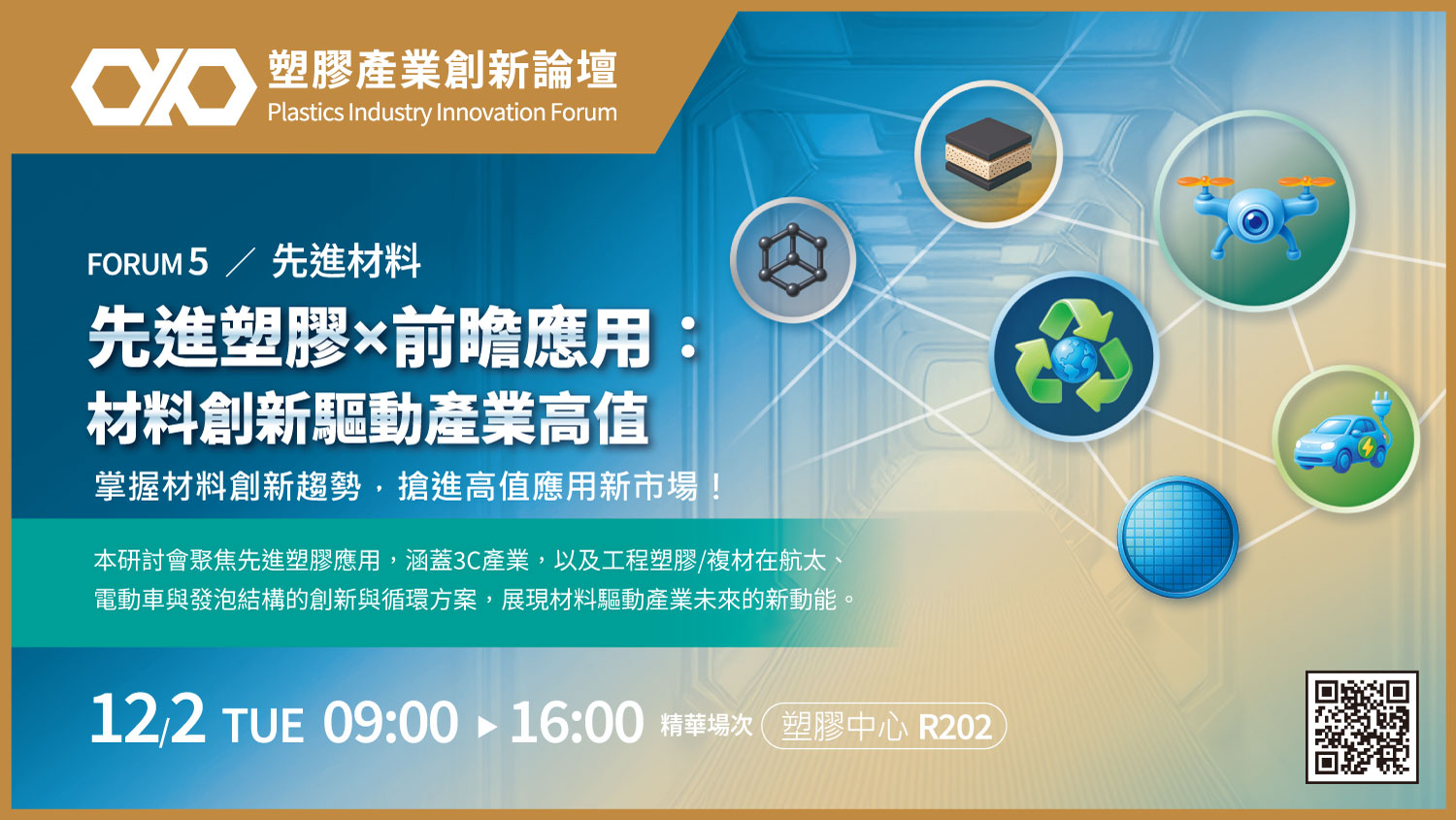 塑膠產業創新論壇
Plastics Industry Innovation Forum

FORUM 5 ／ 先進材料

先進塑膠×前瞻應用：
材料創新驅動產業高值

掌握材料創新趨勢，搶進高值應用新市場！

本研討會聚焦先進塑膠應用，涵蓋3C產業，以及工程塑膠/複材在航太、電動車與發泡結構的創新與循環方案，展現材料驅動產業未來的新動能。

12/2 TUE 09:00 ▸ 16:00 精華場次 塑膠中心 R202